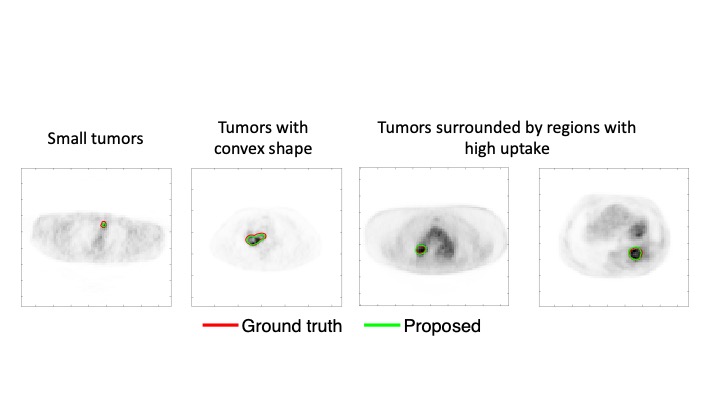 Small tumors

Tumors with convex shape

Tumors surrounded by regions with high uptake

Ground truth

Proposed